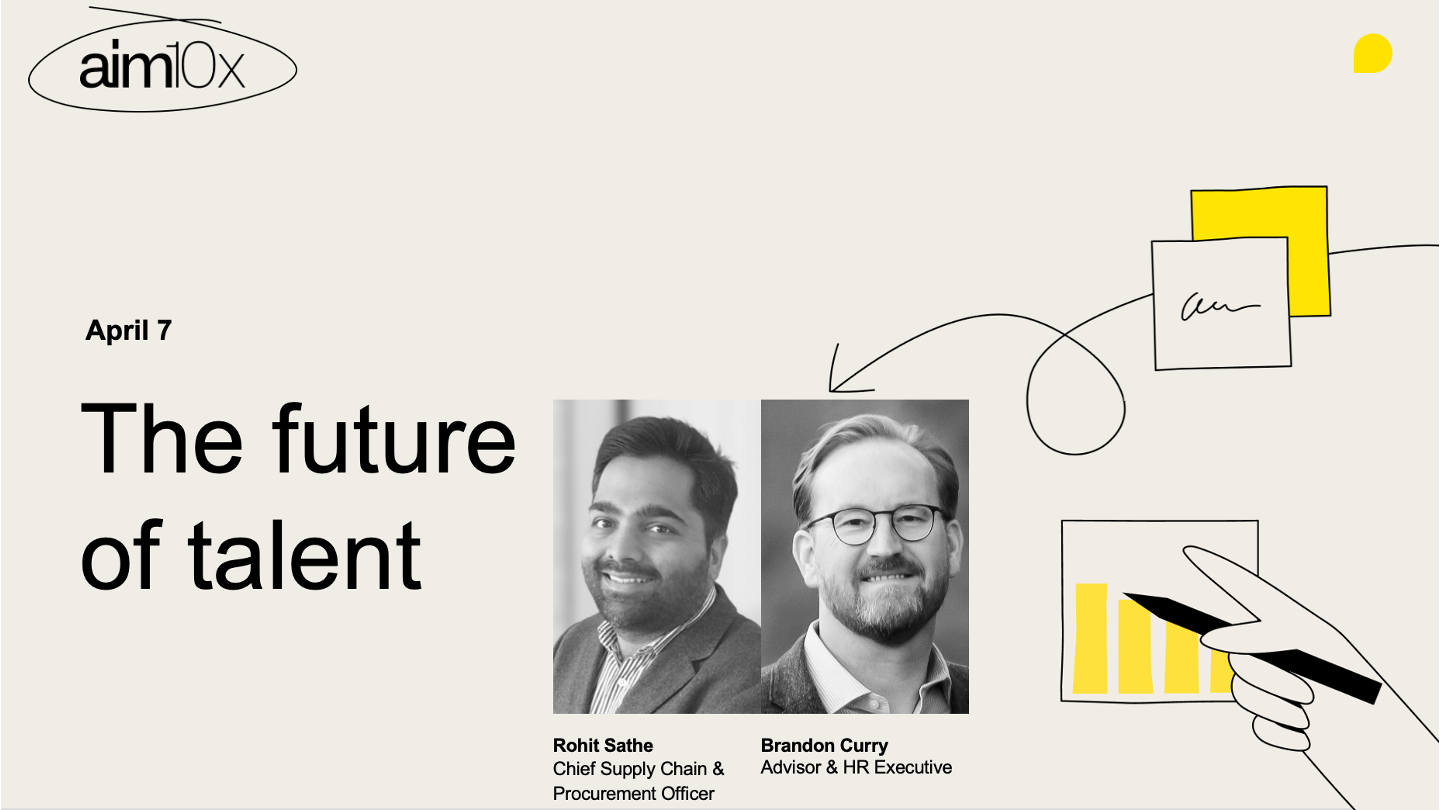 aim10x

April 7

The future of talent

Rohit Sathe
Chief Supply Chain & Procurement Officer

Brandon Curry
Advisor & HR Executive